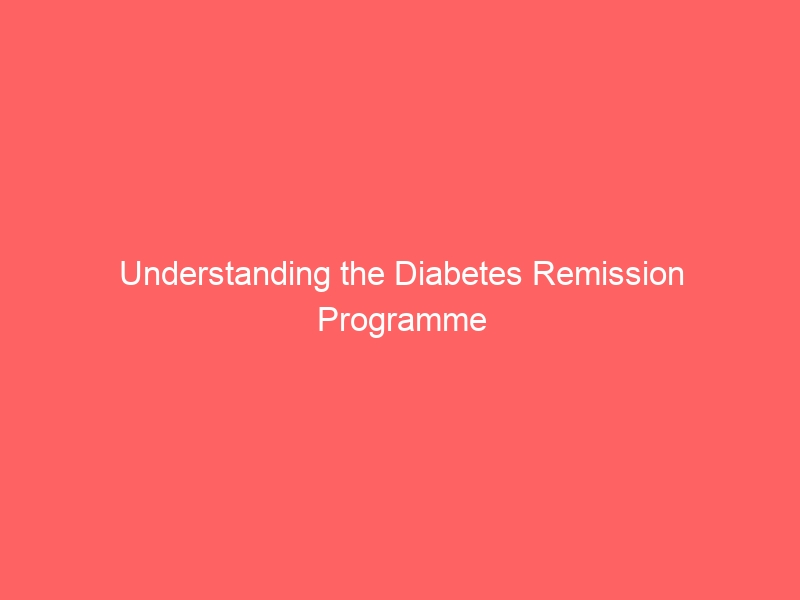 Understanding the Diabetes Remission Programme